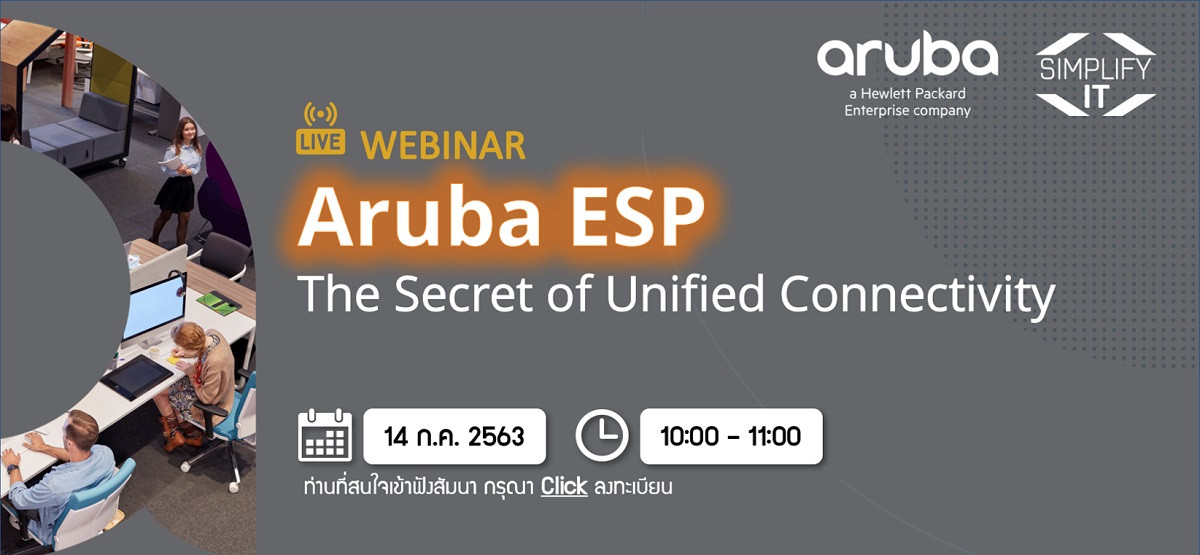 aruba
a Hewlett Packard Enterprise company

SIMPLIFY IT

LIVE WEBINAR

Aruba ESP

The Secret of Unified Connectivity

14 ก.ค. 2563

10:00 - 11:00

ท่านที่สนใจเข้าฟังสัมนา กรุณา Click ลงทะเบียน